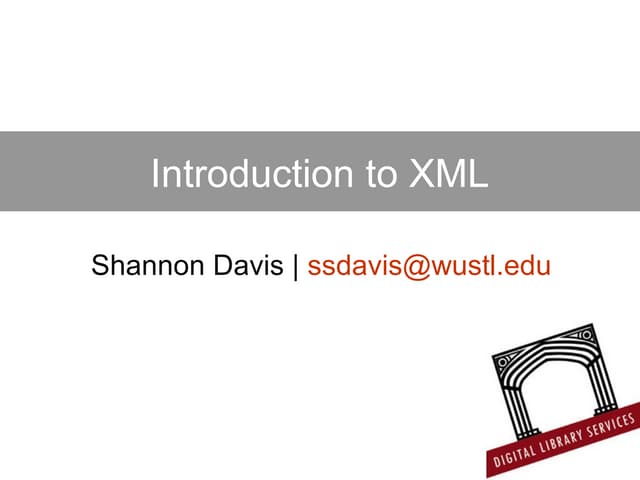 Introduction to XML

Shannon Davis | ssdavis@wustl.edu

DIGITAL LIBRARY SERVICES